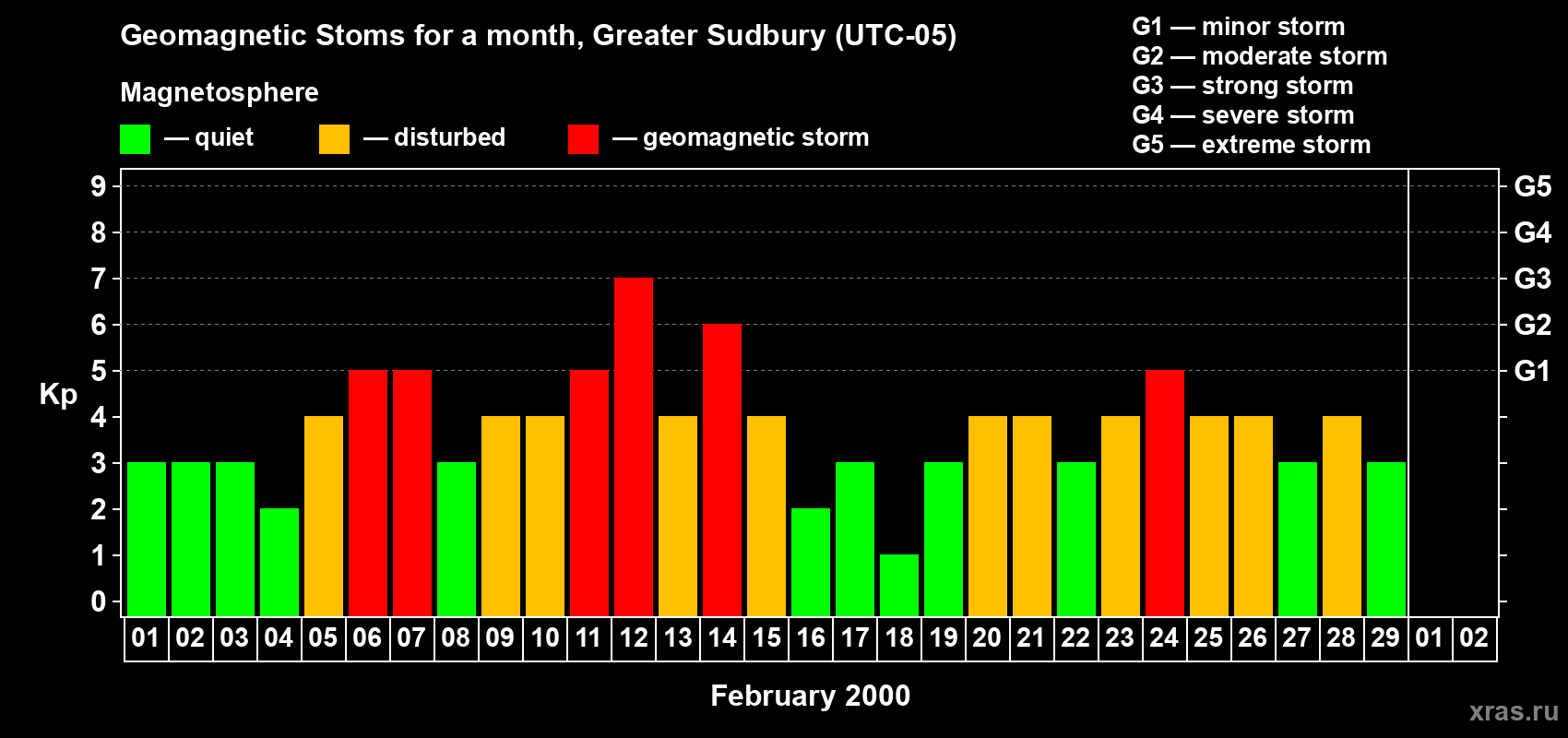 Geomagnetic Stoms for a month, Greater Sudbury (UTC-05)

Magnetosphere

— quiet — disturbed — geomagnetic storm

G1 — minor storm
G2 — moderate storm
G3 — strong storm
G4 — severe storm
G5 — extreme storm

Kp

9
8
7
6
5
4
3
2
1
0

G5
G4
G3
G2
G1

01 02 03 04 05 06 07 08 09 10 11 12 13 14 15 16 17 18 19 20 21 22 23 24 25 26 27 28 29 01 02

February 2000

xras.ru